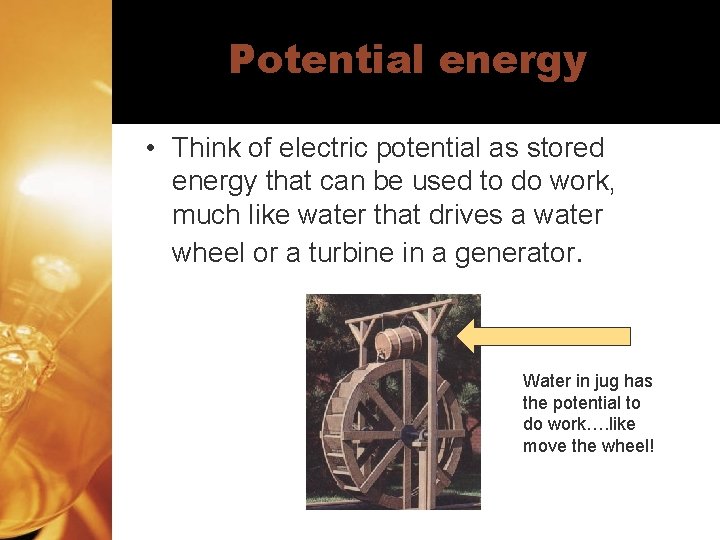 Potential energy

• Think of electric potential as stored energy that can be used to do work, much like water that drives a water wheel or a turbine in a generator.

Water in jug has the potential to do work….like move the wheel!